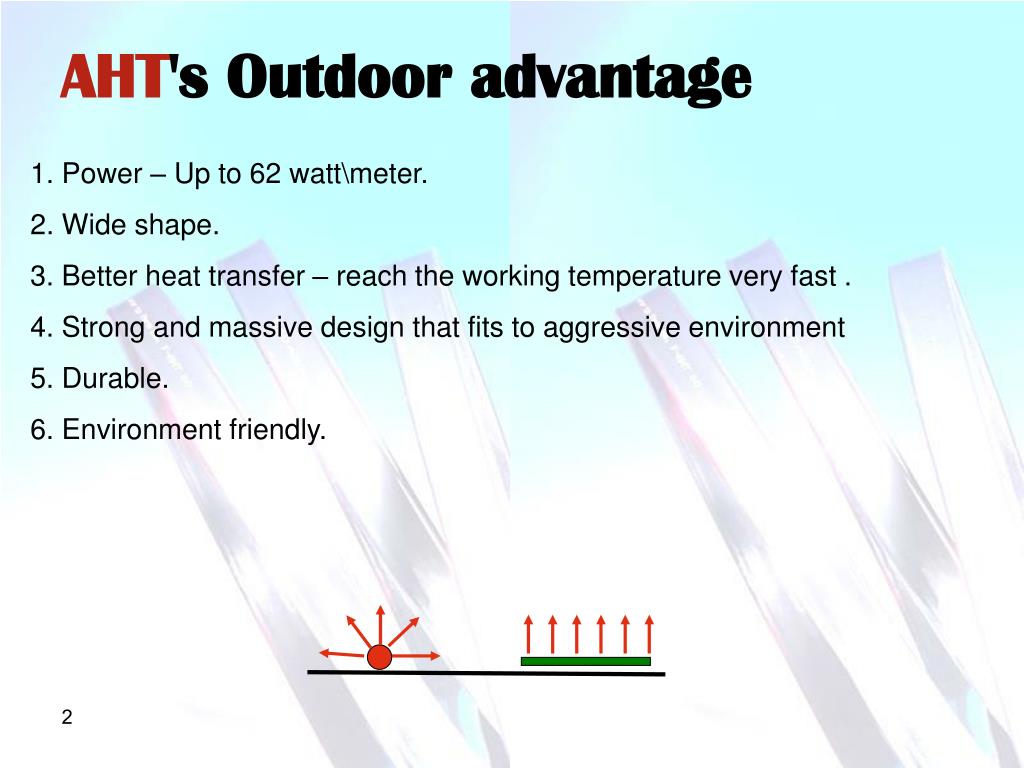 AHT's Outdoor advantage

1. Power – Up to 62 watt\meter.

2. Wide shape.

3. Better heat transfer – reach the working temperature very fast .

4. Strong and massive design that fits to aggressive environment

5. Durable.

6. Environment friendly.

2